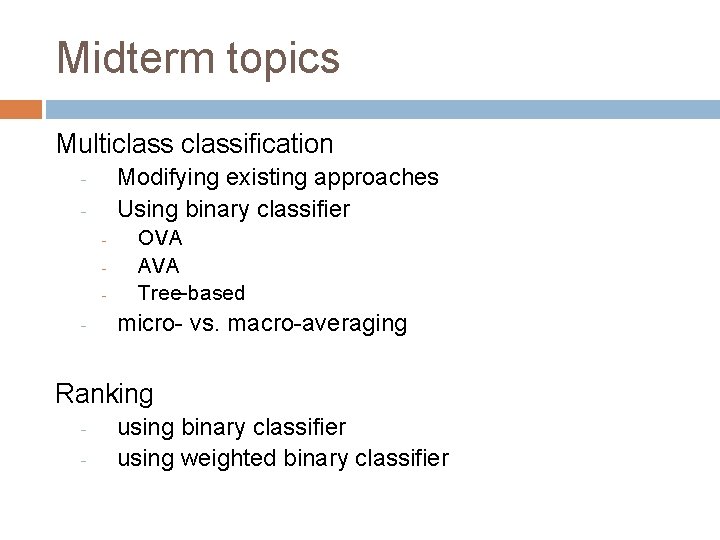 Midterm topics

Multiclass classification
- Modifying existing approaches
- Using binary classifier
  - OVA
  - AVA
  - Tree-based
- micro- vs. macro-averaging

Ranking
- using binary classifier
- using weighted binary classifier